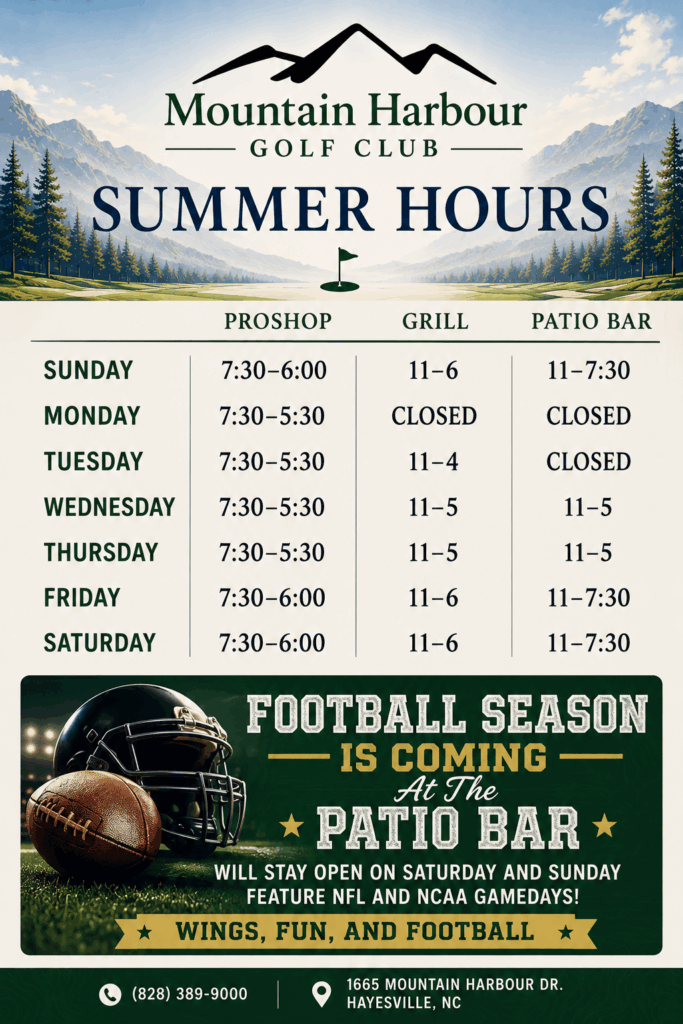 Mountain Harbour
GOLF CLUB

SUMMER HOURS

| | PROSHOP | GRILL | PATIO BAR |
|---|---|---|---|
| SUNDAY | 7:30–6:00 | 11–6 | 11–7:30 |
| MONDAY | 7:30–5:30 | CLOSED | CLOSED |
| TUESDAY | 7:30–5:30 | 11–4 | CLOSED |
| WEDNESDAY | 7:30–5:30 | 11–5 | 11–5 |
| THURSDAY | 7:30–5:30 | 11–5 | 11–5 |
| FRIDAY | 7:30–6:00 | 11–6 | 11–7:30 |
| SATURDAY | 7:30–6:00 | 11–6 | 11–7:30 |

FOOTBALL SEASON
IS COMING
At The
PATIO BAR
WILL STAY OPEN ON SATURDAY AND SUNDAY
FEATURE NFL AND NCAA GAMEDAYS!
WINGS, FUN, AND FOOTBALL

(828) 389-9000
1665 MOUNTAIN HARBOUR DR.
HAYESVILLE, NC